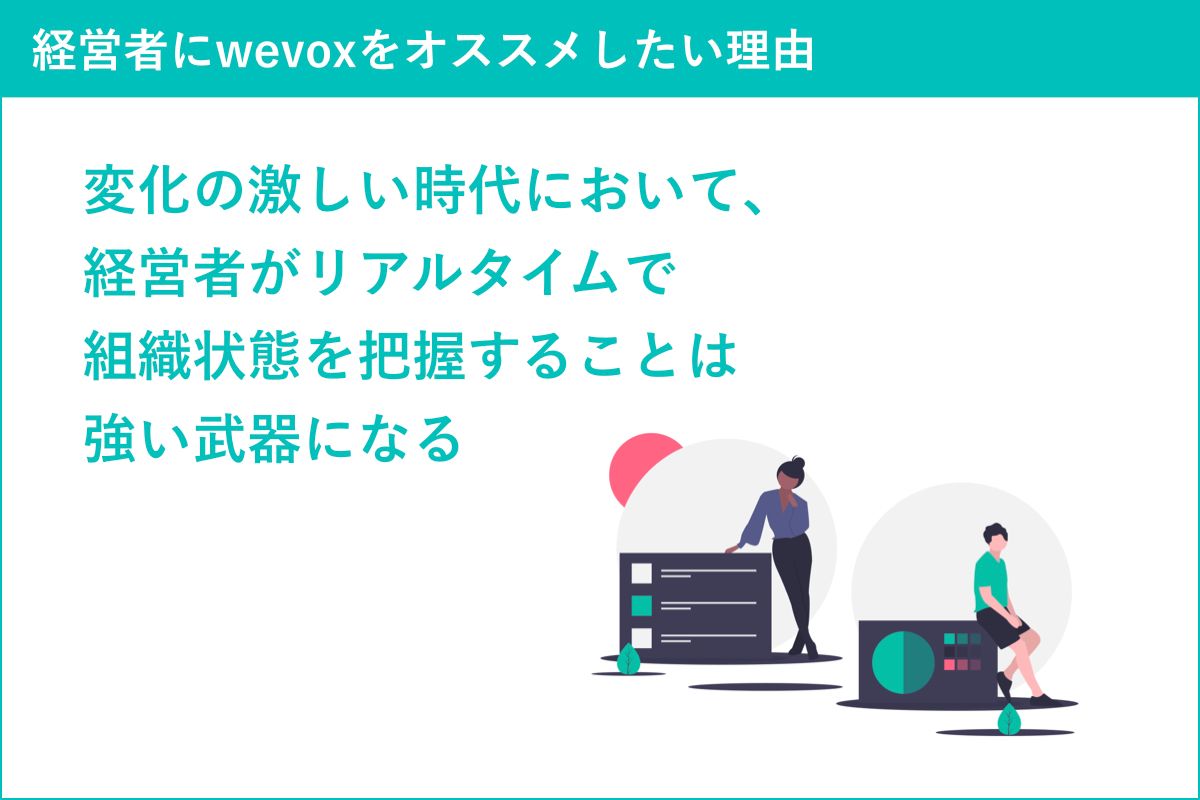 経営者にwevoxをオススメしたい理由

変化の激しい時代において、
経営者がリアルタイムで
組織状態を把握することは
強い武器になる